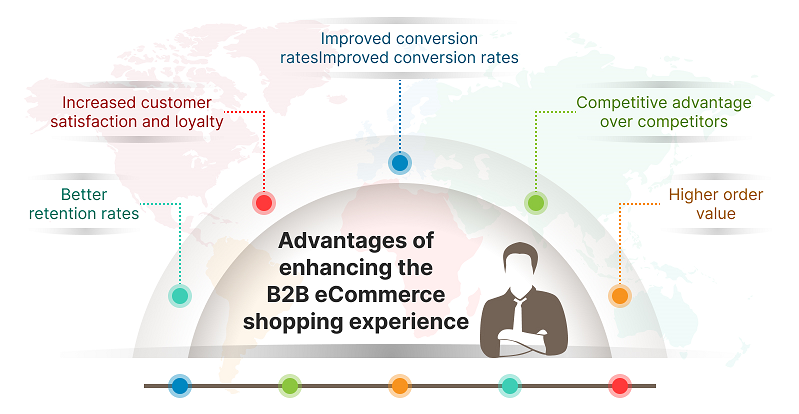 Improved conversion ratesImproved conversion rates

Increased customer satisfaction and loyalty

Competitive advantage over competitors

Better retention rates

Higher order value

Advantages of enhancing the B2B eCommerce shopping experience